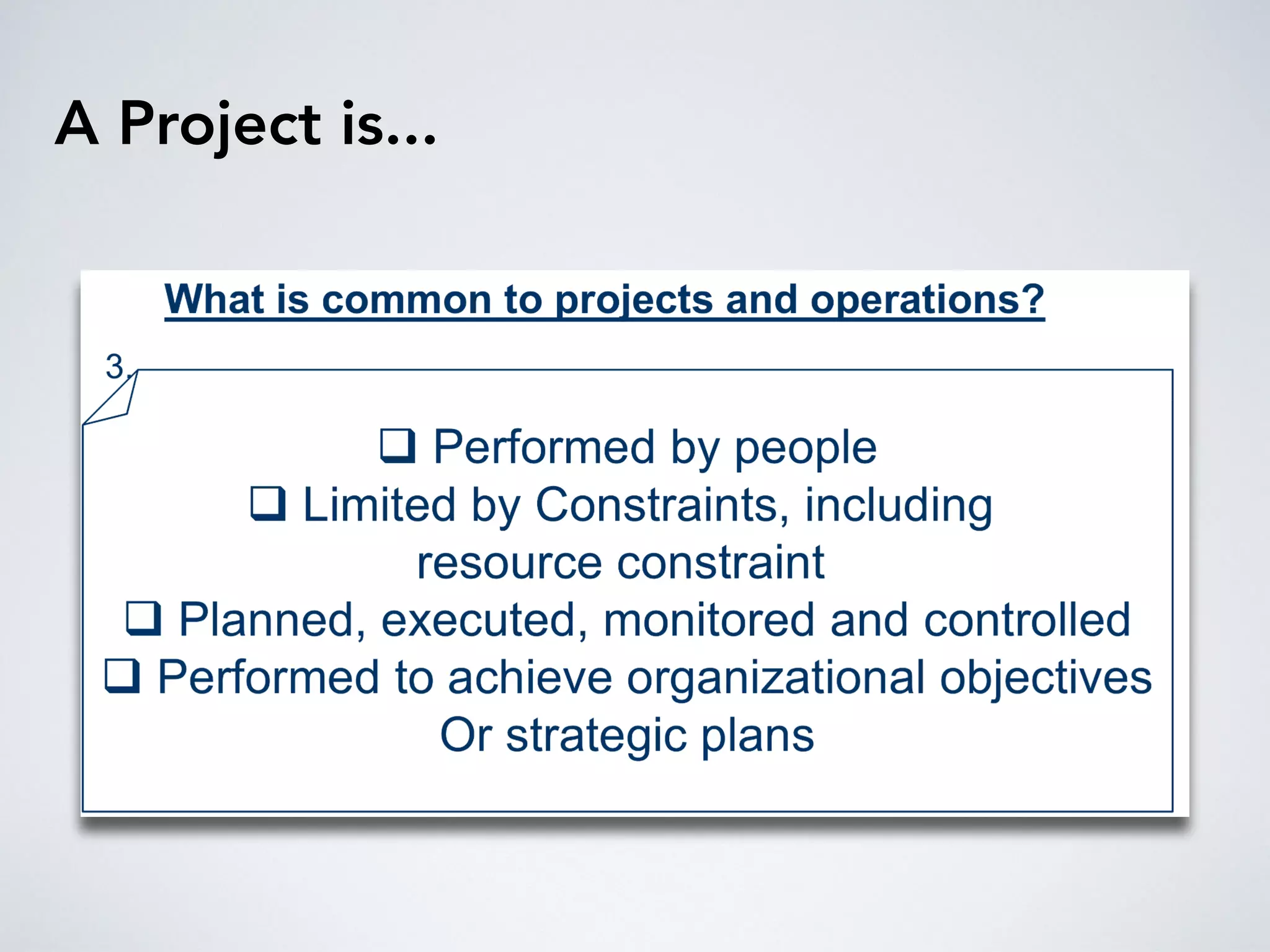 A Project is...

What is common to projects and operations?

3.

❑ Performed by people
❑ Limited by Constraints, including resource constraint
❑ Planned, executed, monitored and controlled
❑ Performed to achieve organizational objectives Or strategic plans